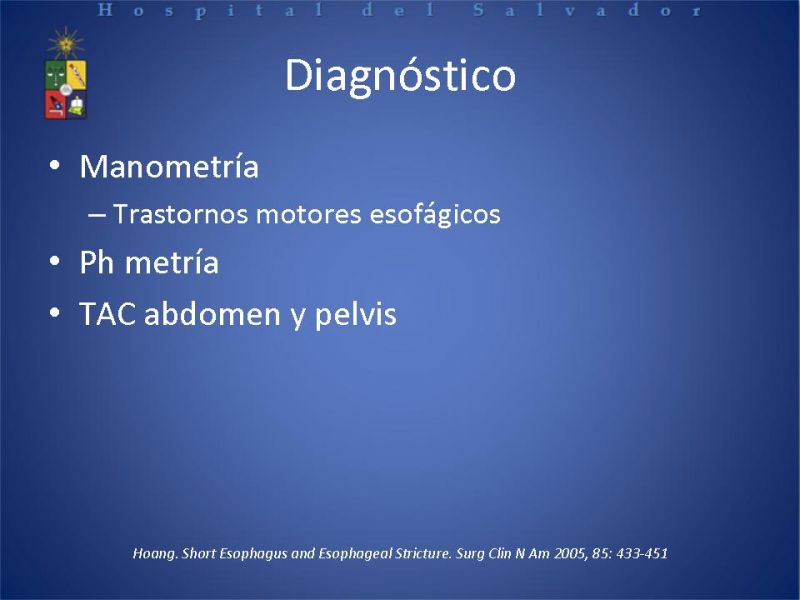 Hospital del Salvador

Diagnóstico

• Manometría
– Trastornos motores esofágicos
• Ph metría
• TAC abdomen y pelvis

Hoang. Short Esophagus and Esophageal Stricture. Surg Clin N Am 2005, 85: 433-451